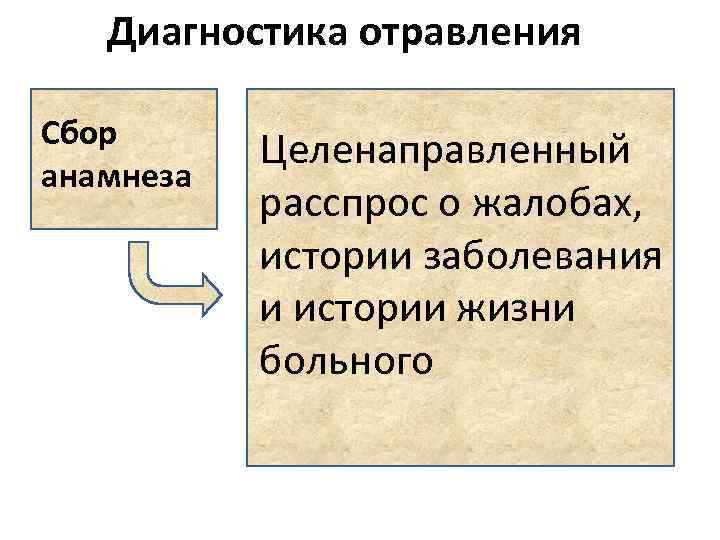 Диагностика отравления

Сбор анамнеза

Целенаправленный расспрос о жалобах, истории заболевания и истории жизни больного